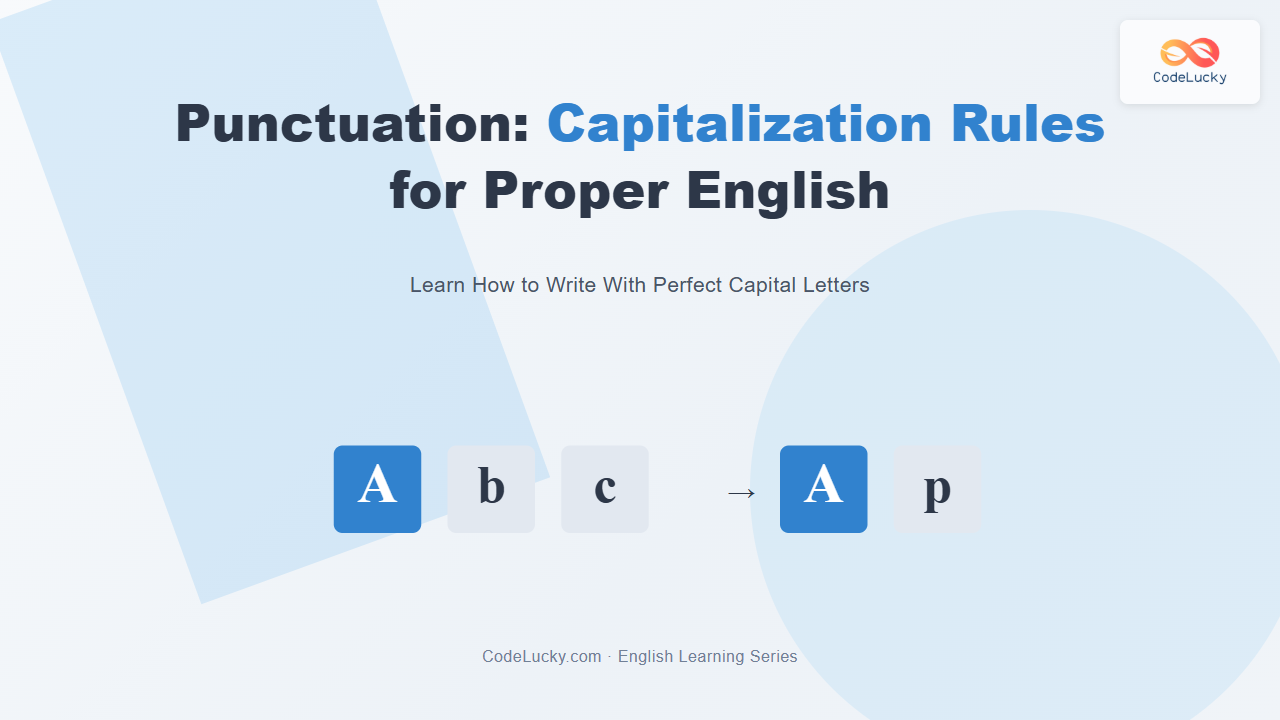 CodeLucky

Punctuation: Capitalization Rules for Proper English

Learn How to Write With Perfect Capital Letters

A b c → A p

CodeLucky.com · English Learning Series